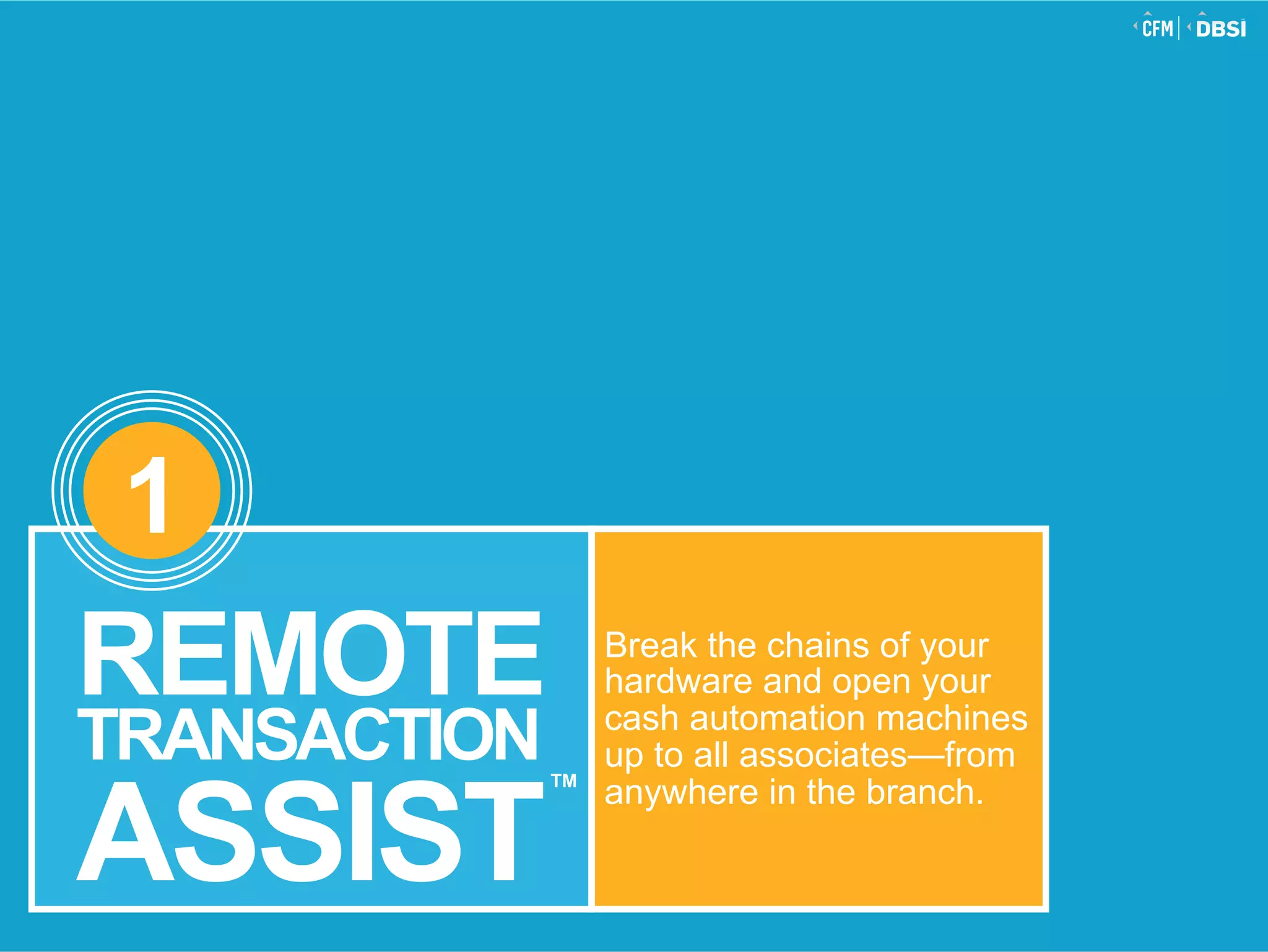 CFM | DBSI

1

REMOTE TRANSACTION ASSIST™

Break the chains of your hardware and open your cash automation machines up to all associates—from anywhere in the branch.